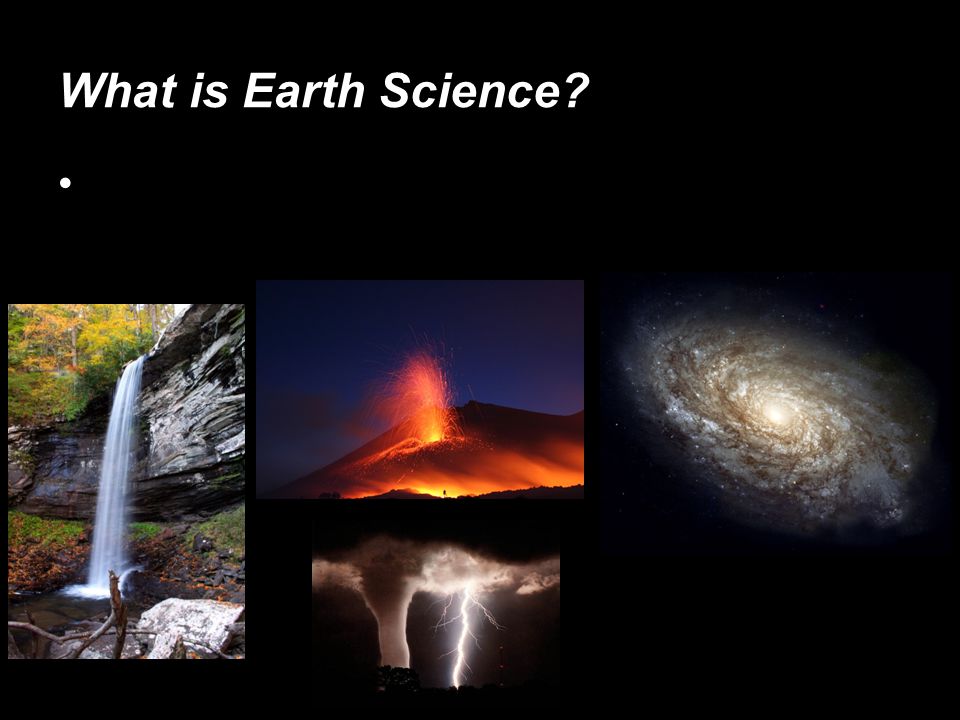 What is Earth Science?

•